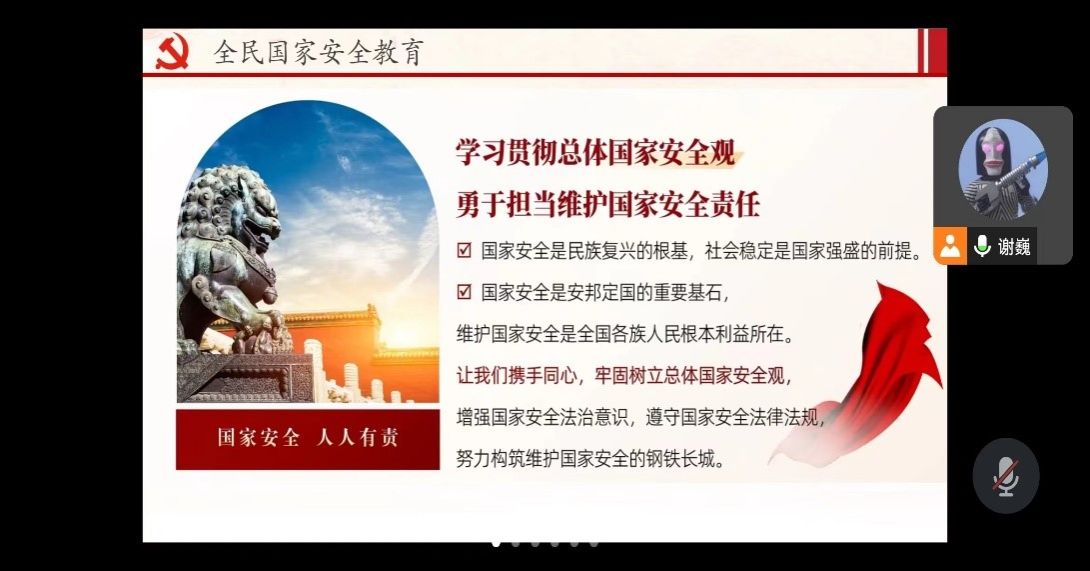 全民国家安全教育

国家安全 人人有责

学习贯彻总体国家安全观

勇于担当维护国家安全责任

☑ 国家安全是民族复兴的根基，社会稳定是国家强盛的前提。

☑ 国家安全是安邦定国的重要基石，

维护国家安全是全国各族人民根本利益所在。

让我们携手同心，牢固树立总体国家安全观，

增强国家安全法治意识，遵守国家安全法律法规，

努力构筑维护国家安全的钢铁长城。

谢巍